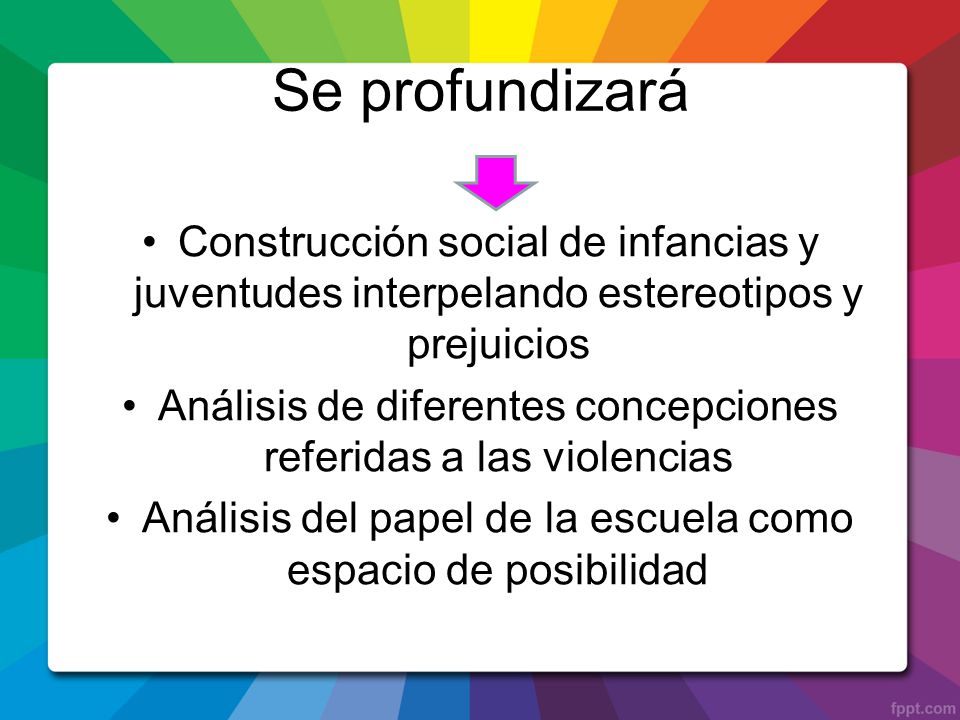 Se profundizará

• Construcción social de infancias y juventudes interpelando estereotipos y prejuicios
• Análisis de diferentes concepciones referidas a las violencias
• Análisis del papel de la escuela como espacio de posibilidad

fppt.com